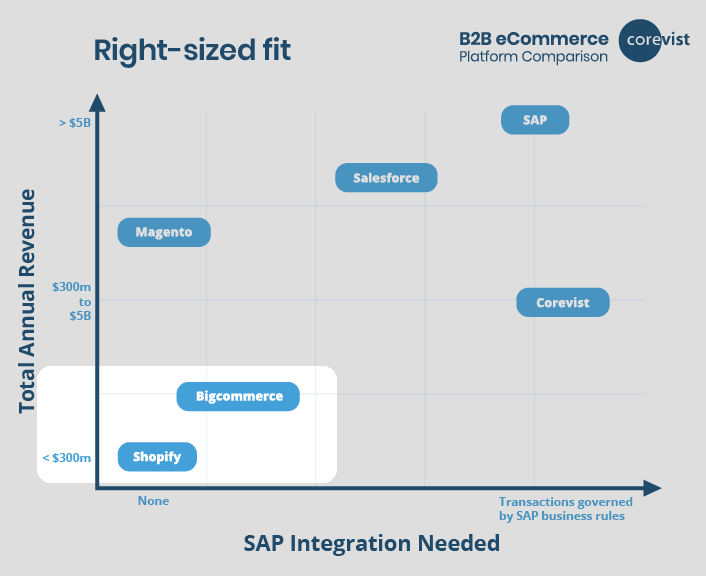 Right-sized fit

B2B eCommerce
Platform Comparison

corevist

Total Annual Revenue

> $5B

$300m to $5B

< $300m

SAP

Salesforce

Magento

Corevist

Bigcommerce

Shopify

None

Transactions governed by SAP business rules

SAP Integration Needed